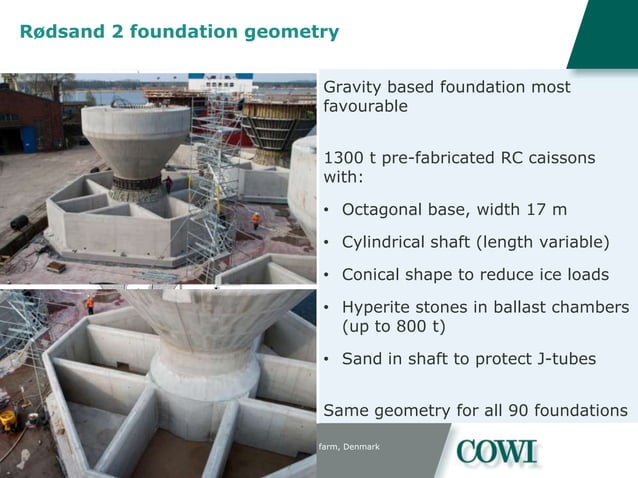 Rødsand 2 foundation geometry

Gravity based foundation most favourable

1300 t pre-fabricated RC caissons with:

• Octagonal base, width 17 m
• Cylindrical shaft (length variable)
• Conical shape to reduce ice loads
• Hyperite stones in ballast chambers (up to 800 t)
• Sand in shaft to protect J-tubes

Same geometry for all 90 foundations

farm, Denmark

COWI